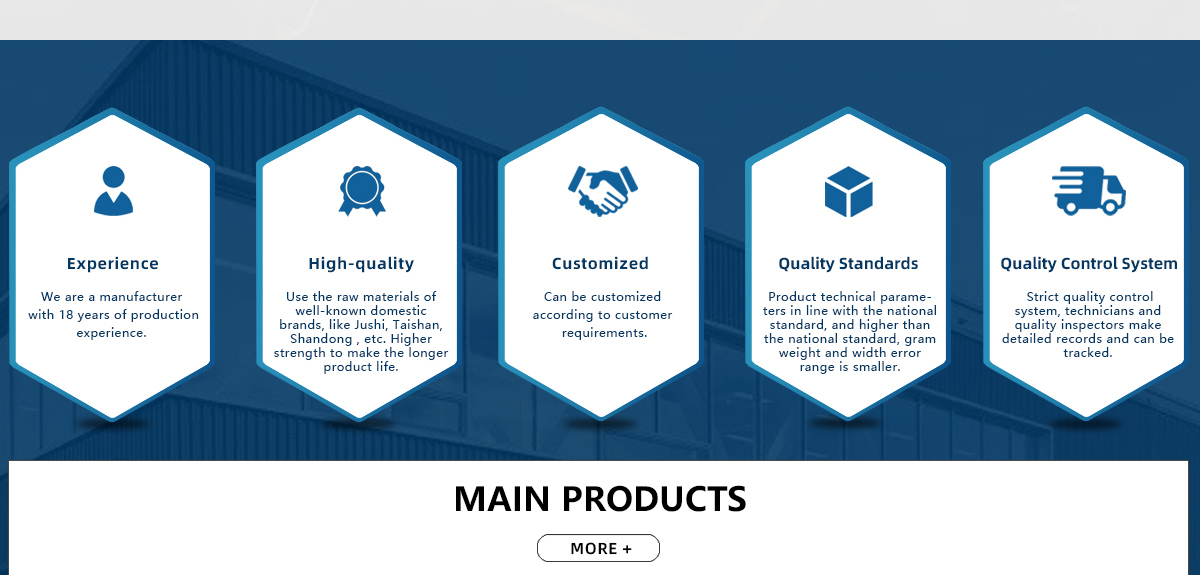 Experience

We are a manufacturer with 18 years of production experience.

High-quality

Use the raw materials of well-known domestic brands, like Jushi, Taishan, Shandong , etc. Higher strength to make the longer product life.

Customized

Can be customized according to customer requirements.

Quality Standards

Product technical parameters in line with the national standard, and higher than the national standard, gram weight and width error range is smaller.

Quality Control System

Strict quality control system, technicians and quality inspectors make detailed records and can be tracked.

MAIN PRODUCTS

MORE +